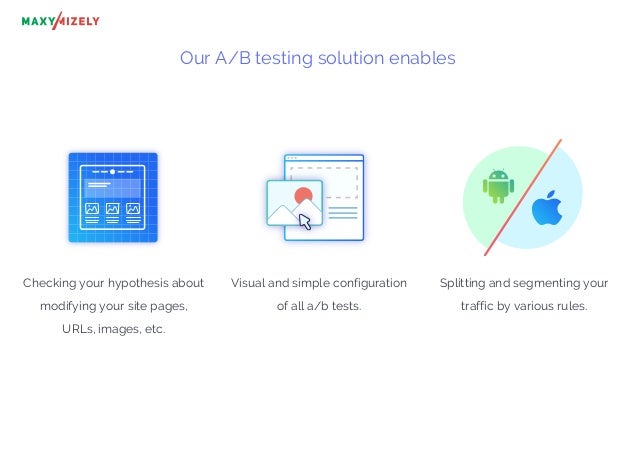 MAXYMIZELY

Our A/B testing solution enables

Checking your hypothesis about modifying your site pages, URLs, images, etc.

Visual and simple configuration of all a/b tests.

Splitting and segmenting your traffic by various rules.